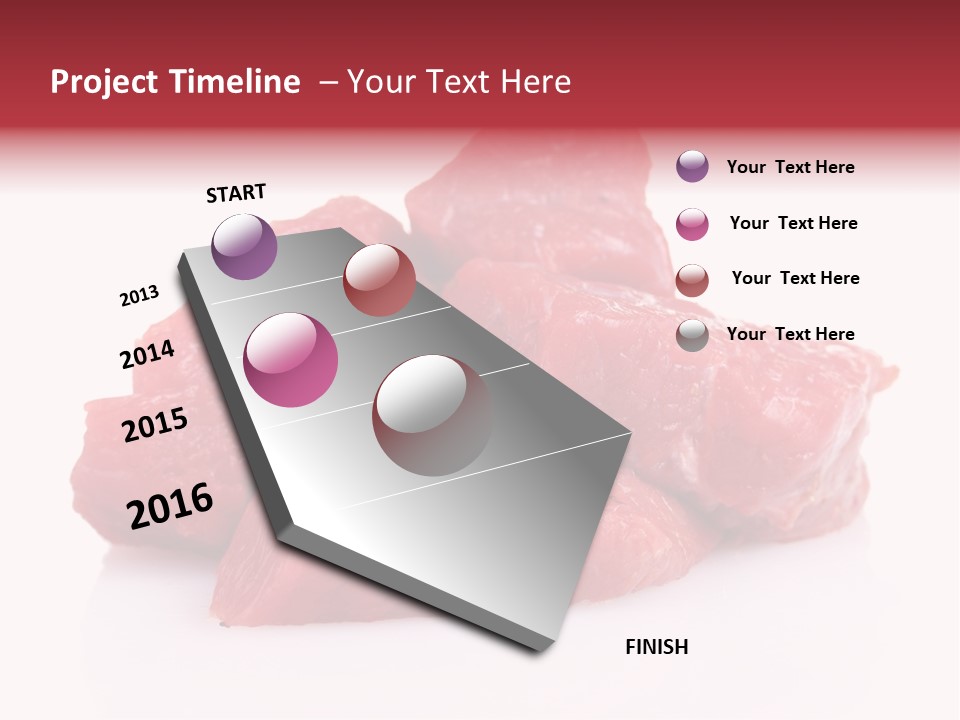 Project Timeline – Your Text Here

START

2013

2014

2015

2016

FINISH

Your Text Here

Your Text Here

Your Text Here

Your Text Here